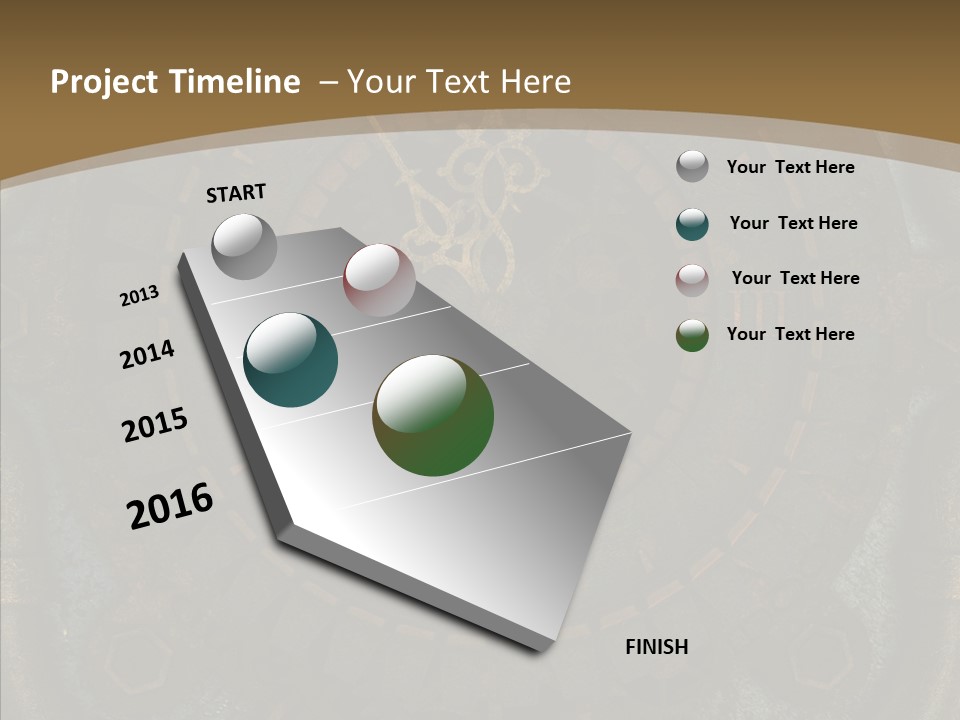 Project Timeline – Your Text Here

START

2013

2014

2015

2016

FINISH

Your Text Here

Your Text Here

Your Text Here

Your Text Here